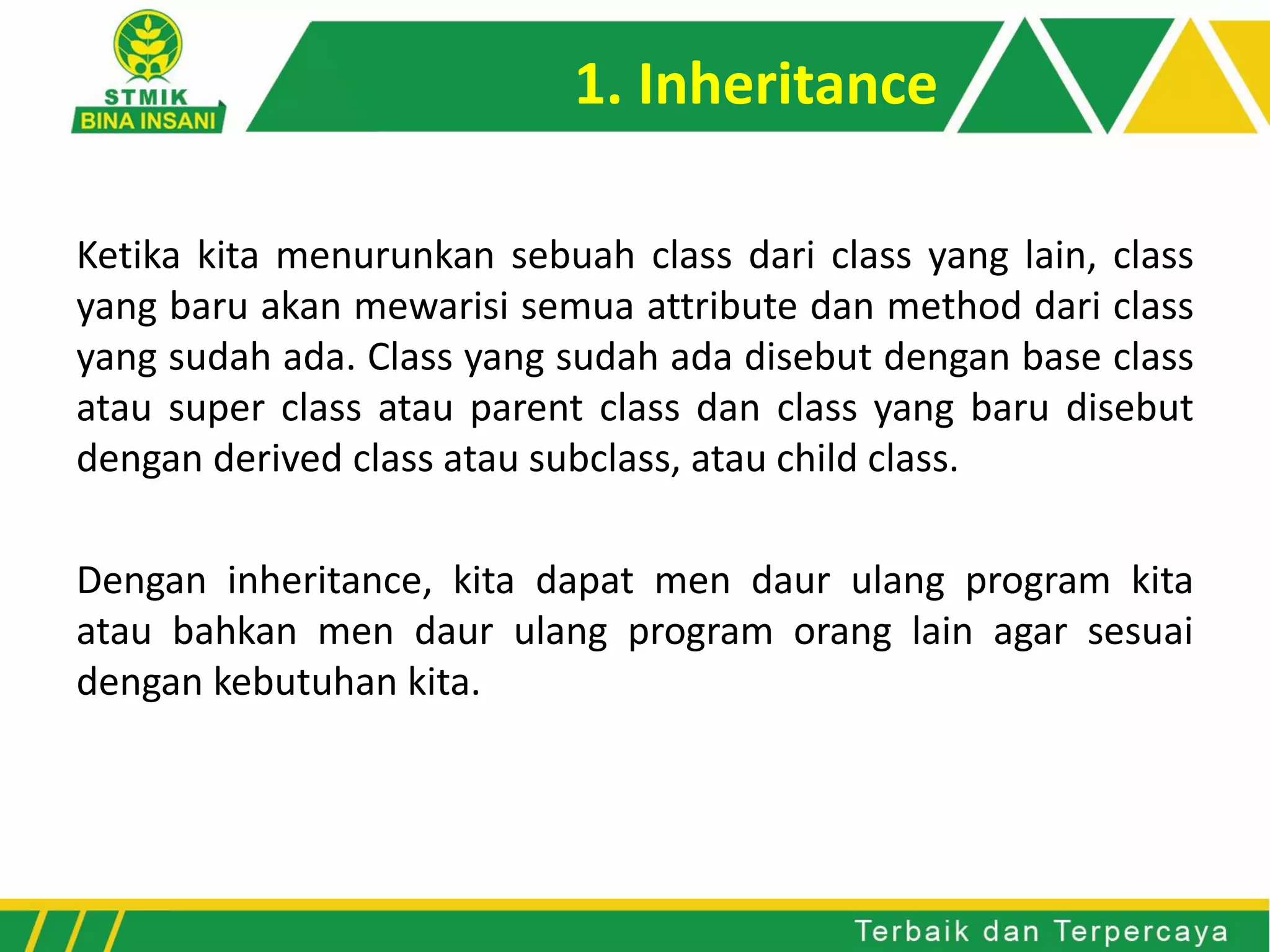 STMIK
BINA INSANI

1. Inheritance

Ketika kita menurunkan sebuah class dari class yang lain, class yang baru akan mewarisi semua attribute dan method dari class yang sudah ada. Class yang sudah ada disebut dengan base class atau super class atau parent class dan class yang baru disebut dengan derived class atau subclass, atau child class.

Dengan inheritance, kita dapat men daur ulang program kita atau bahkan men daur ulang program orang lain agar sesuai dengan kebutuhan kita.

Terbaik dan Terpercaya